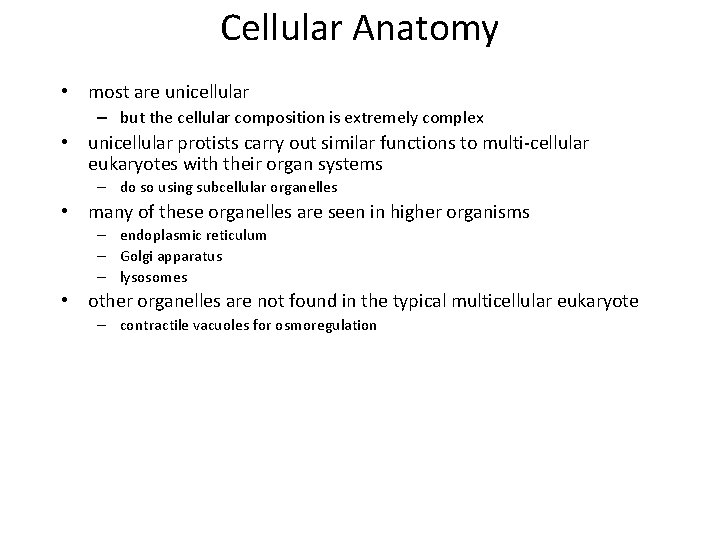 Cellular Anatomy

• most are unicellular
  – but the cellular composition is extremely complex
• unicellular protists carry out similar functions to multi-cellular eukaryotes with their organ systems
  – do so using subcellular organelles
• many of these organelles are seen in higher organisms
  – endoplasmic reticulum
  – Golgi apparatus
  – lysosomes
• other organelles are not found in the typical multicellular eukaryote
  – contractile vacuoles for osmoregulation